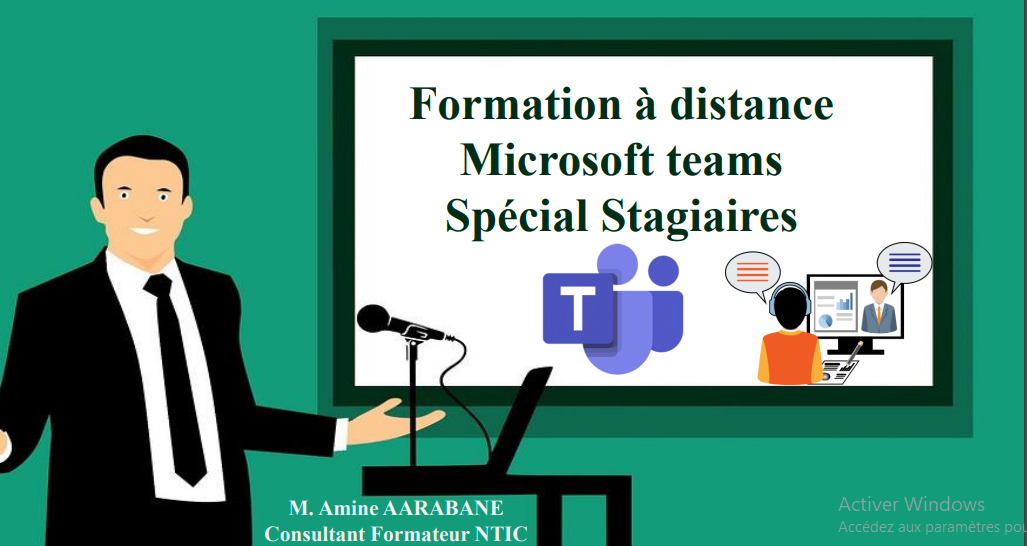 Formation à distance
Microsoft teams
Spécial Stagiaires

T

M. Amine AARABANE
Consultant Formateur NTIC

Activer Windows
Accédez aux paramètres pou